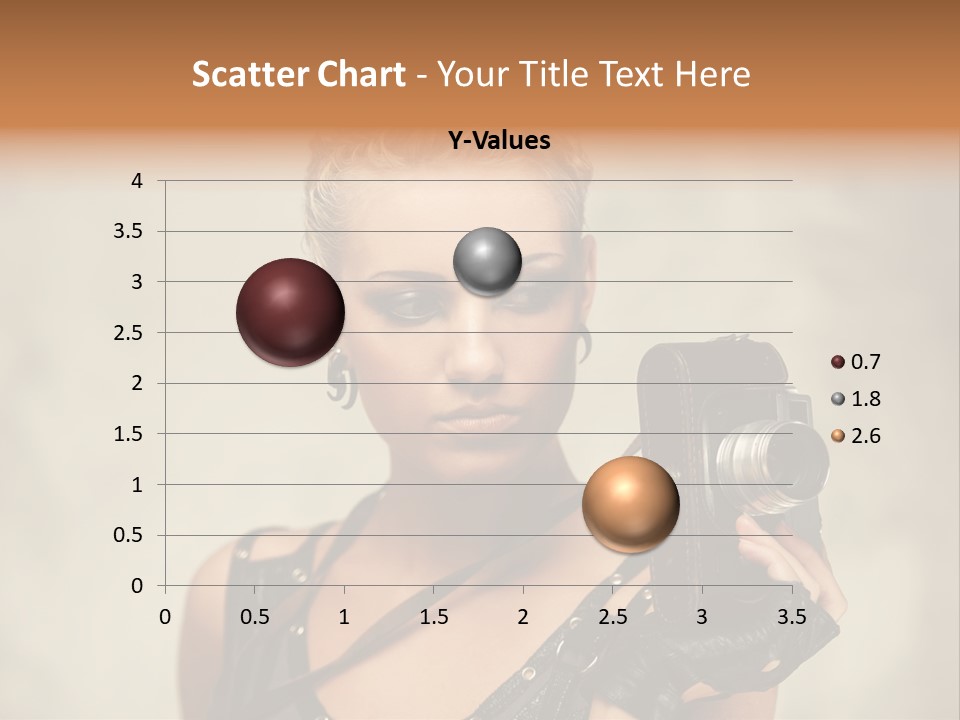 Scatter Chart - Your Title Text Here

Y-Values

4
3.5
3
2.5
2
1.5
1
0.5
0

0 0.5 1 1.5 2 2.5 3 3.5

0.7
1.8
2.6